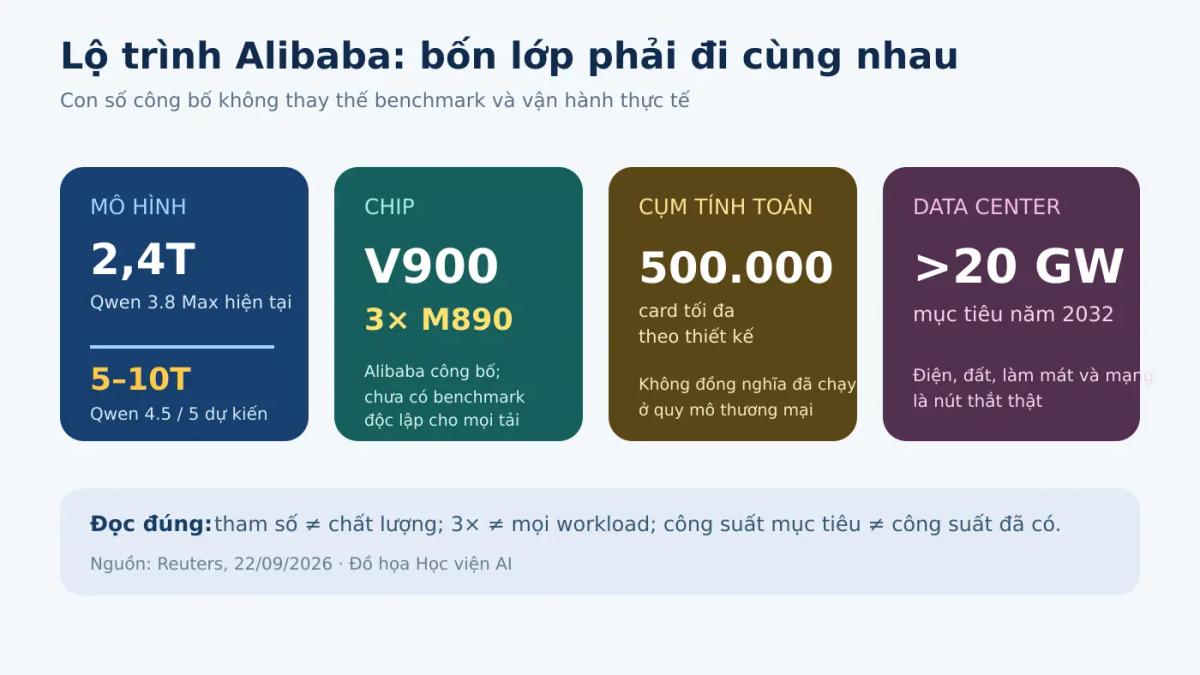 Lộ trình Alibaba: bốn lớp phải đi cùng nhau

Con số công bố không thay thế benchmark và vận hành thực tế

MÔ HÌNH

2,4T

Qwen 3.8 Max hiện tại

5–10T

Qwen 4.5 / 5 dự kiến

CHIP

V900

3× M890

Alibaba công bố; chưa có benchmark độc lập cho mọi tải

CỤM TÍNH TOÁN

500.000

card tối đa theo thiết kế

Không đồng nghĩa đã chạy ở quy mô thương mại

DATA CENTER

>20 GW

mục tiêu năm 2032

Điện, đất, làm mát và mạng là nút thắt thật

Đọc đúng: tham số ≠ chất lượng; 3× ≠ mọi workload; công suất mục tiêu ≠ công suất đã có.

Nguồn: Reuters, 22/09/2026 · Đồ họa Học viện AI